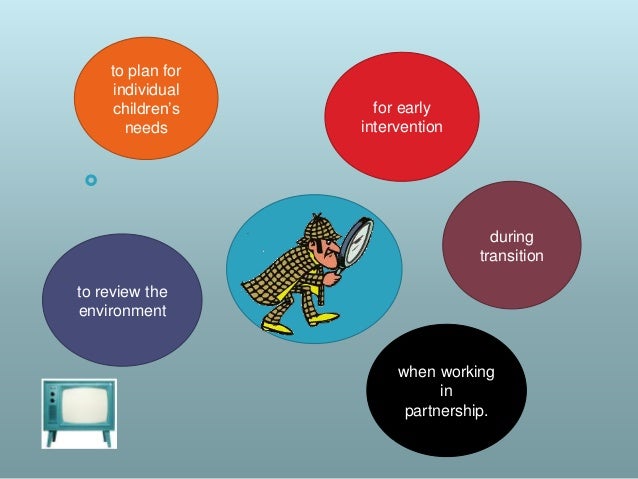 to plan for individual children's needs

for early intervention

during transition

to review the environment

when working in partnership.